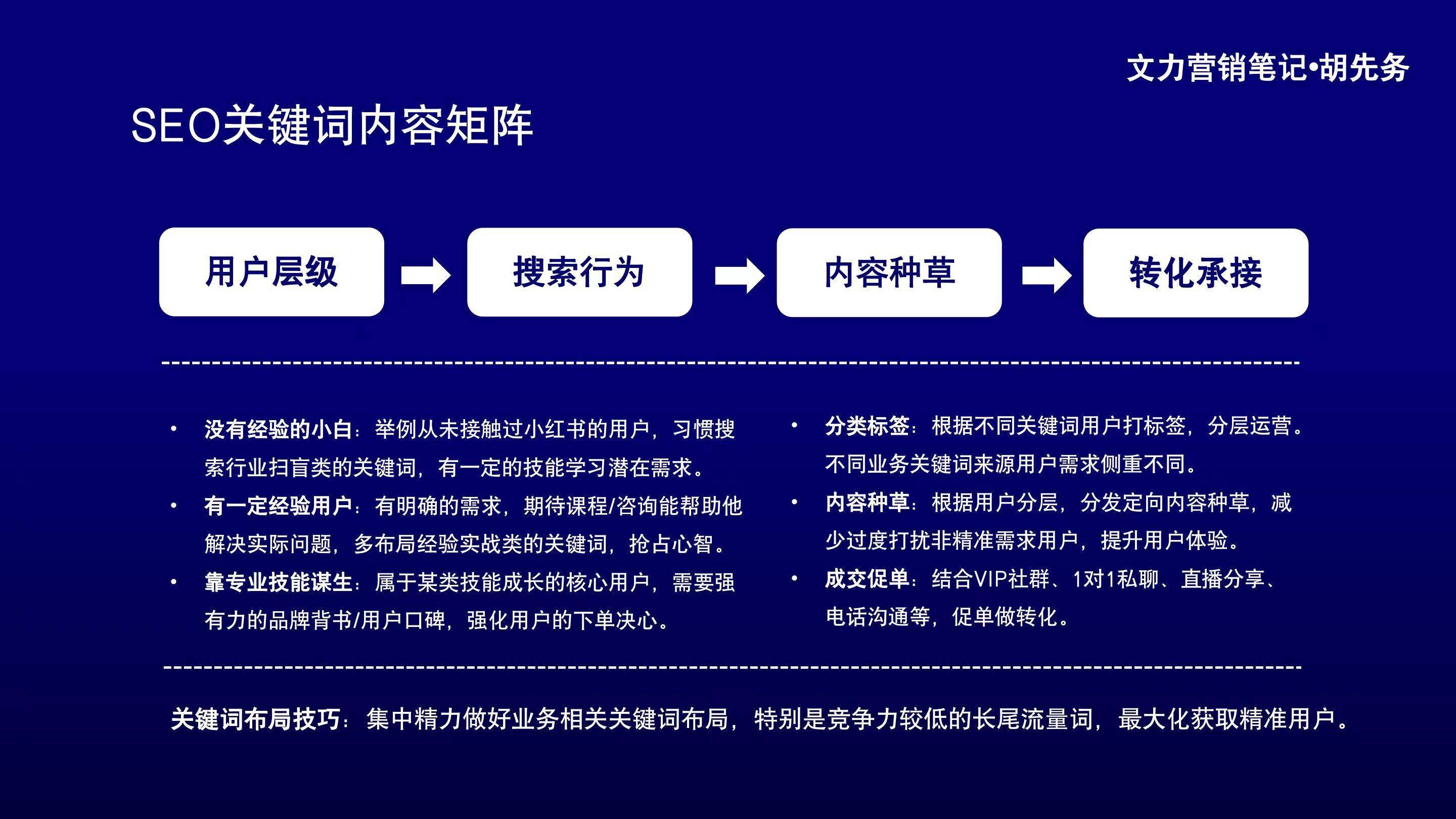 文力营销笔记•胡先务

SEO关键词内容矩阵

用户层级

搜索行为

内容种草

转化承接

• 没有经验的小白：举例从未接触过小红书的用户，习惯搜索行业扫盲类的关键词，有一定的技能学习潜在需求。
• 有一定经验用户：有明确的需求，期待课程/咨询能帮助他解决实际问题，多布局经验实战类的关键词，抢占心智。
• 靠专业技能谋生：属于某类技能成长的核心用户，需要强有力的品牌背书/用户口碑，强化用户的下单决心。

• 分类标签：根据不同关键词用户打标签，分层运营。不同业务关键词来源用户需求侧重不同。
• 内容种草：根据用户分层，分发定向内容种草，减少过度打扰非精准需求用户，提升用户体验。
• 成交促单：结合VIP社群、1对1私聊、直播分享、电话沟通等，促单做转化。

关键词布局技巧：集中精力做好业务相关关键词布局，特别是竞争力较低的长尾流量词，最大化获取精准用户。